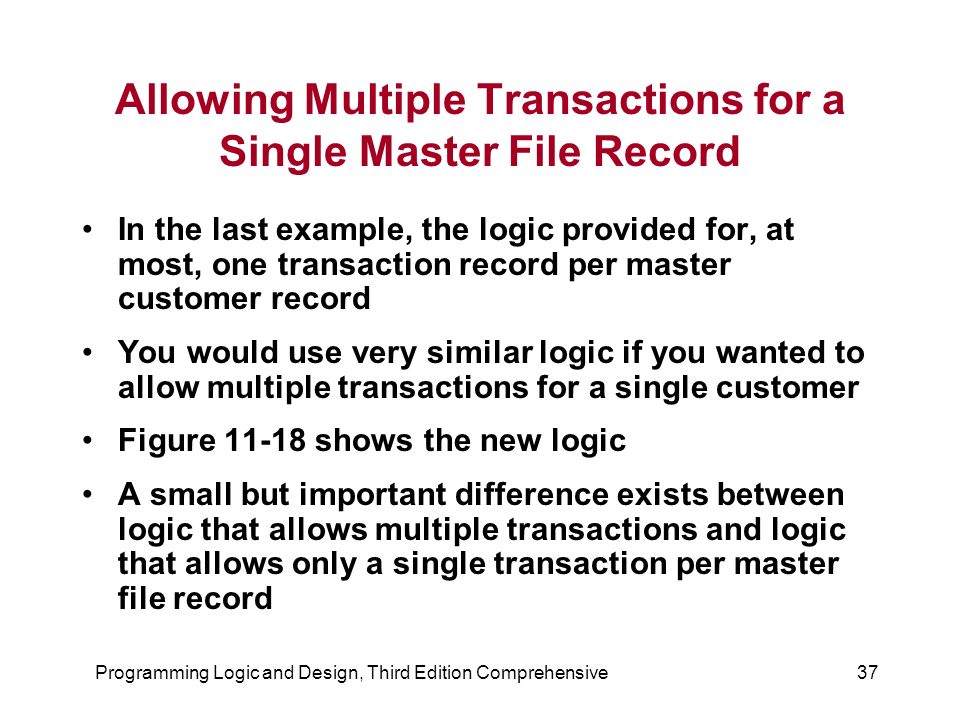 Allowing Multiple Transactions for a Single Master File Record

• In the last example, the logic provided for, at most, one transaction record per master customer record

• You would use very similar logic if you wanted to allow multiple transactions for a single customer

• Figure 11-18 shows the new logic

• A small but important difference exists between logic that allows multiple transactions and logic that allows only a single transaction per master file record

Programming Logic and Design, Third Edition Comprehensive

37